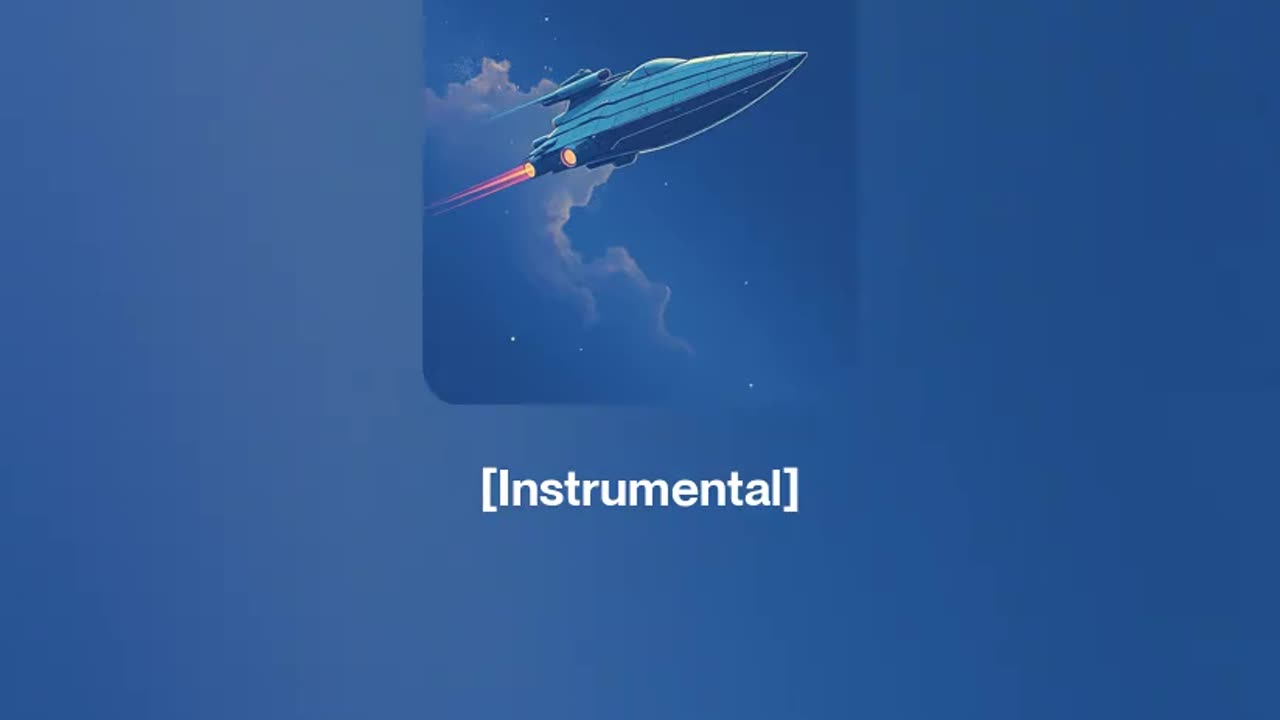 [Instrumental]